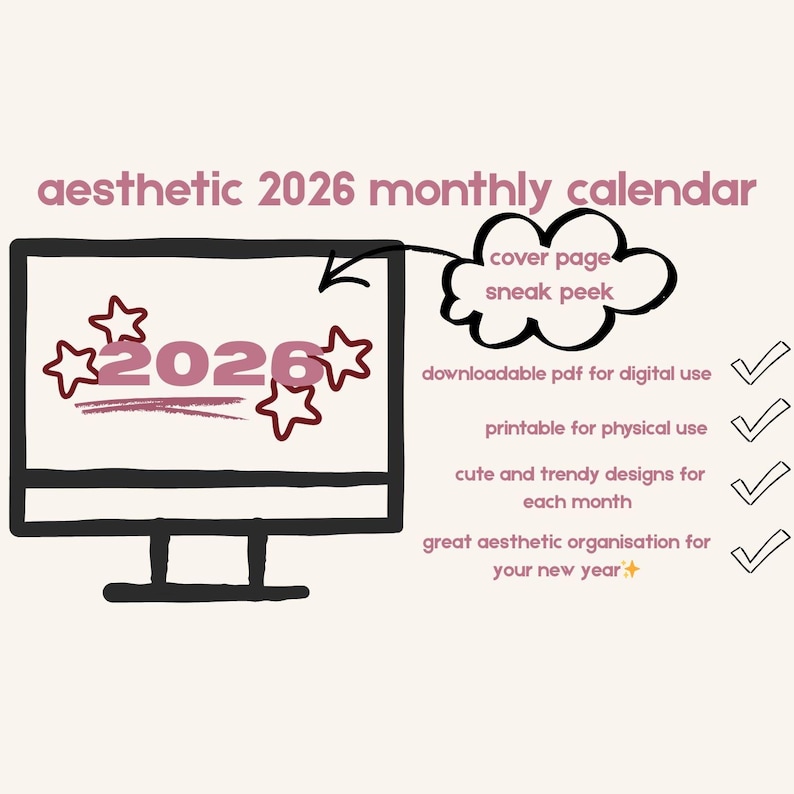 aesthetic 2026 monthly calendar

2026

cover page sneak peek

downloadable pdf for digital use

printable for physical use

cute and trendy designs for each month

great aesthetic organisation for your new year✨